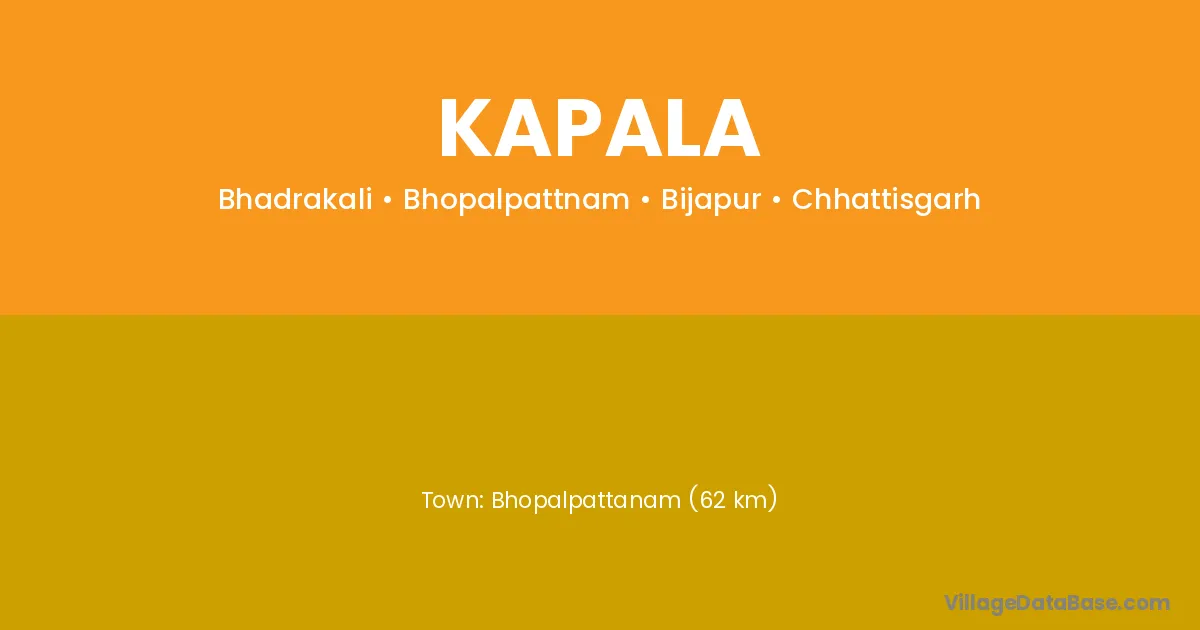 KAPALA

Bhadrakali • Bhopalpattnam • Bijapur • Chhattisgarh

Town: Bhopalpattanam (62 km)

VillageDataBase.com